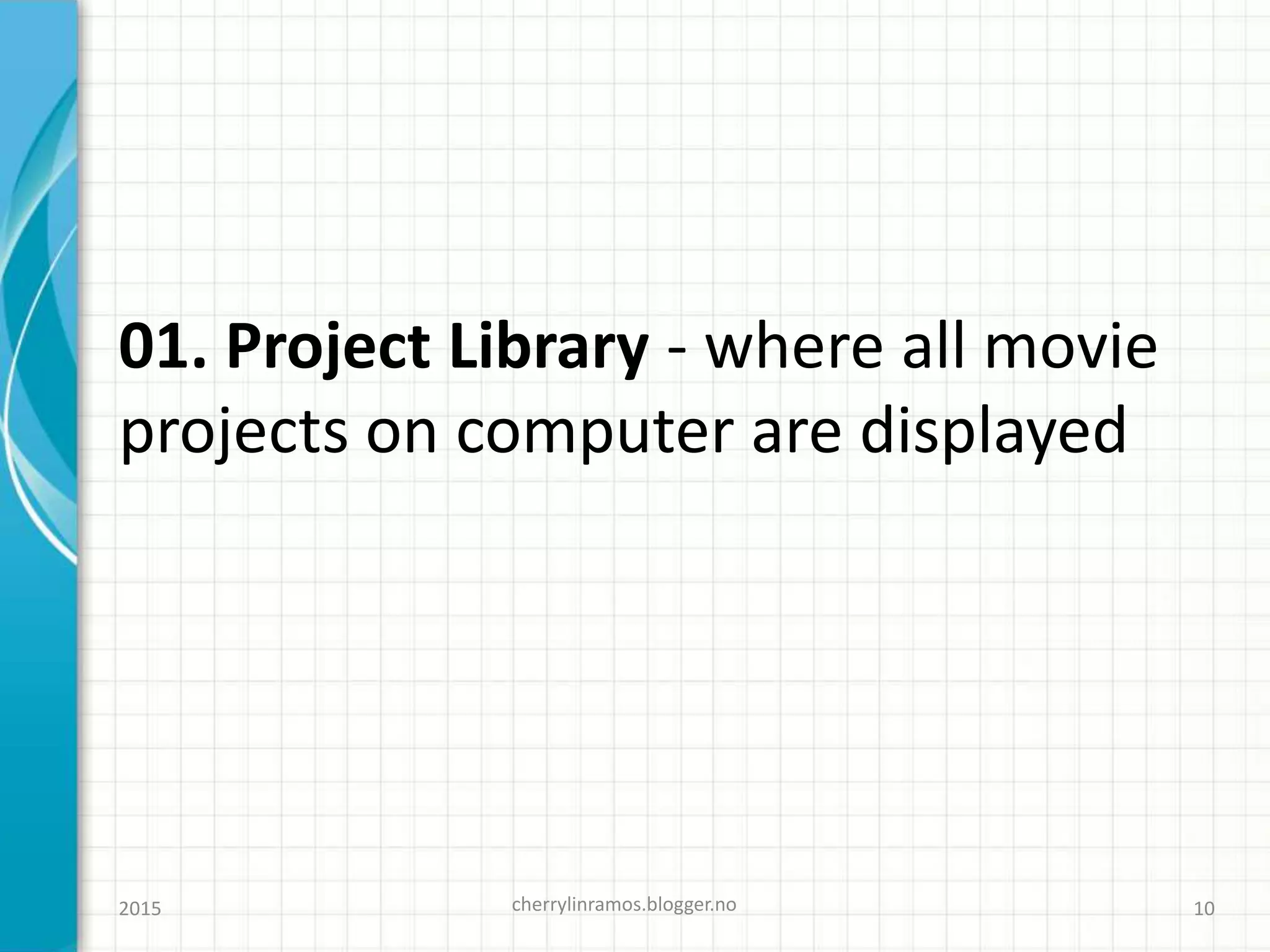 01. Project Library - where all movie projects on computer are displayed

2015

cherrylinramos.blogger.no

10